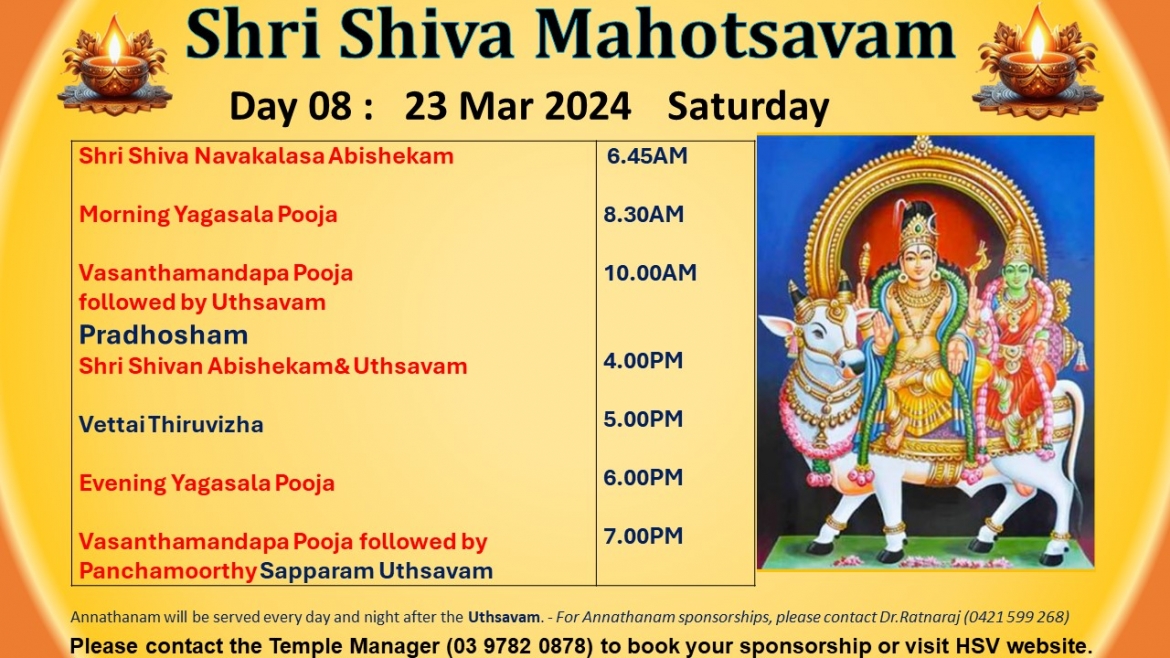 Shri Shiva Mahotsavam

Day 08 : 23 Mar 2024 Saturday

| | |
|---|---|
| Shri Shiva Navakalasa Abishekam | 6.45AM |
| Morning Yagasala Pooja | 8.30AM |
| Vasanthamandapa Pooja followed by Uthsavam | 10.00AM |
| Pradhosham Shri Shivan Abishekam& Uthsavam | 4.00PM |
| Vettai Thiruvizha | 5.00PM |
| Evening Yagasala Pooja | 6.00PM |
| Vasanthamandapa Pooja followed by Panchamoorthy Sapparam Uthsavam | 7.00PM |

Annathanam will be served every day and night after the Uthsavam. - For Annathanam sponsorships, please contact Dr.Ratnaraj (0421 599 268)

Please contact the Temple Manager (03 9782 0878) to book your sponsorship or visit HSV website.